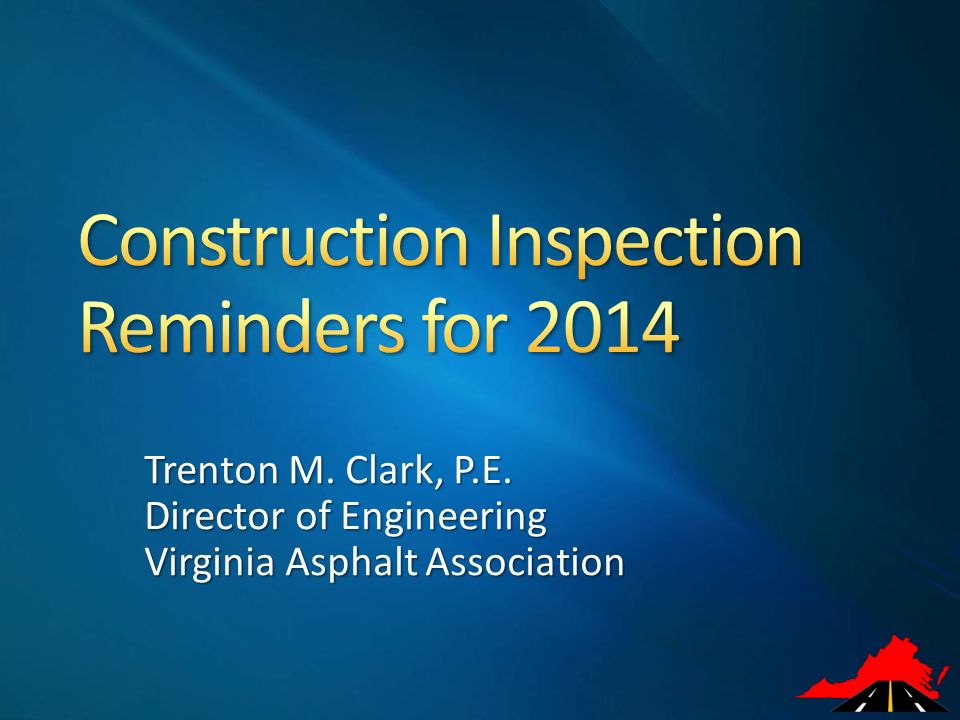 Construction Inspection Reminders for 2014

Trenton M. Clark, P.E.
Director of Engineering
Virginia Asphalt Association